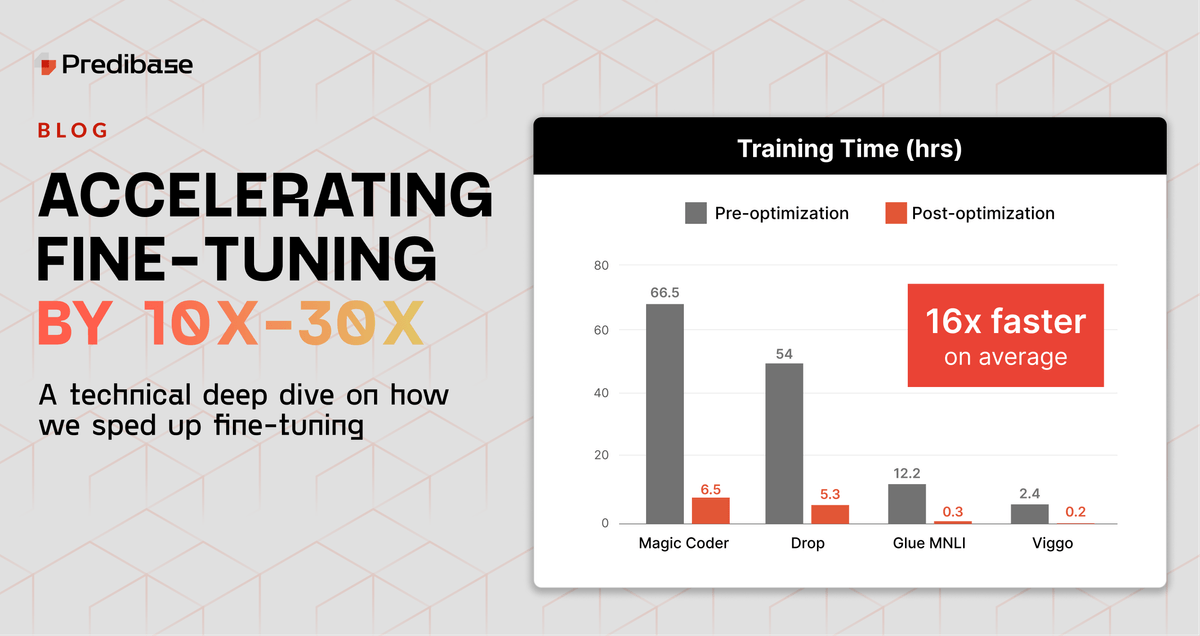 Predibase

BLOG

ACCELERATING FINE-TUNING BY 10X-30X

A technical deep dive on how we sped up fine-tuning

Training Time (hrs)

Pre-optimization
Post-optimization

80
60
40
20
0

66.5
6.5
54
5.3
12.2
0.3
2.4
0.2

16x faster on average

Magic Coder
Drop
Glue MNLI
Viggo